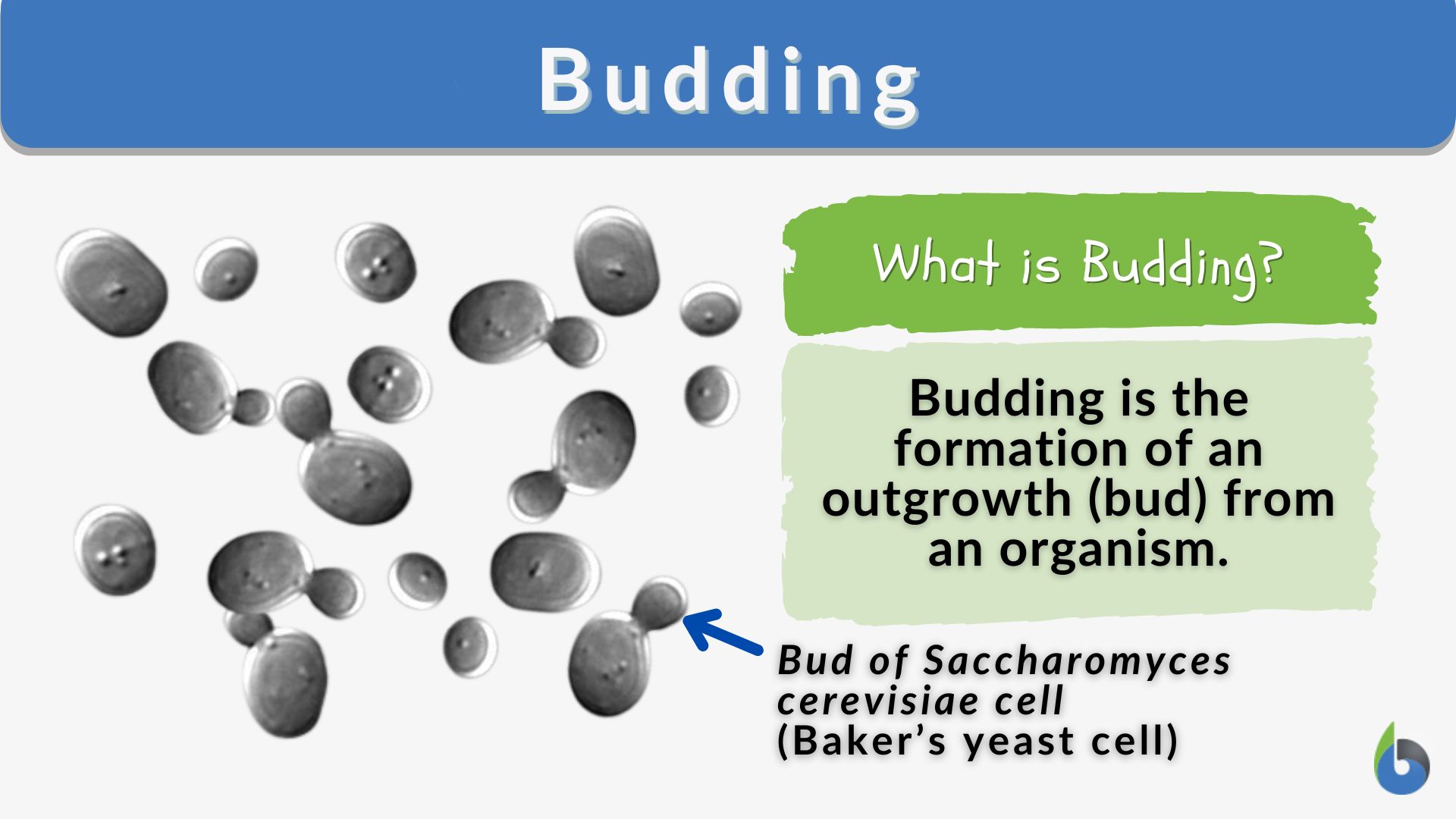 Budding

What is Budding?

Budding is the formation of an outgrowth (bud) from an organism.

Bud of Saccharomyces cerevisiae cell (Baker's yeast cell)